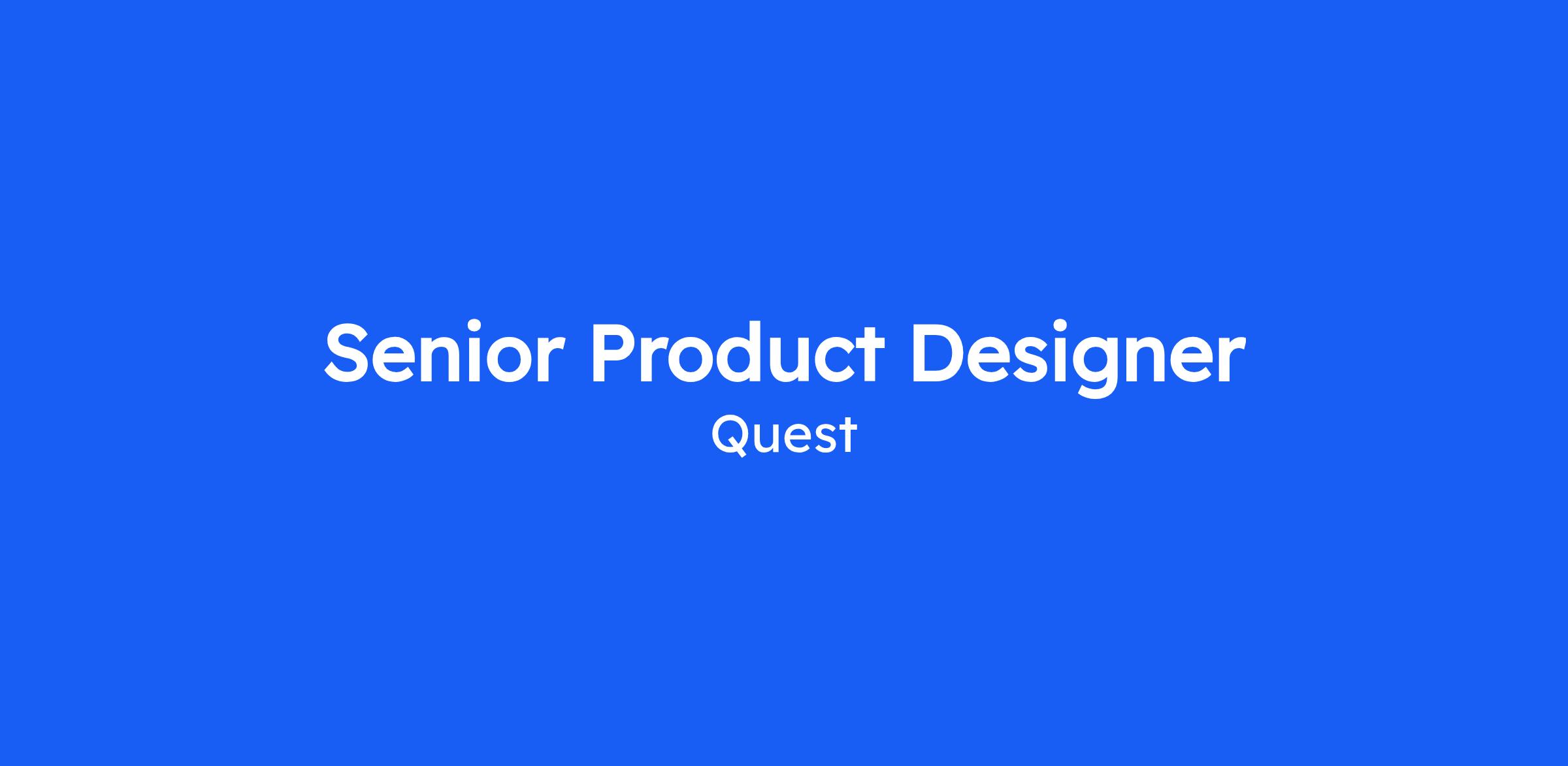 Senior Product Designer
Quest